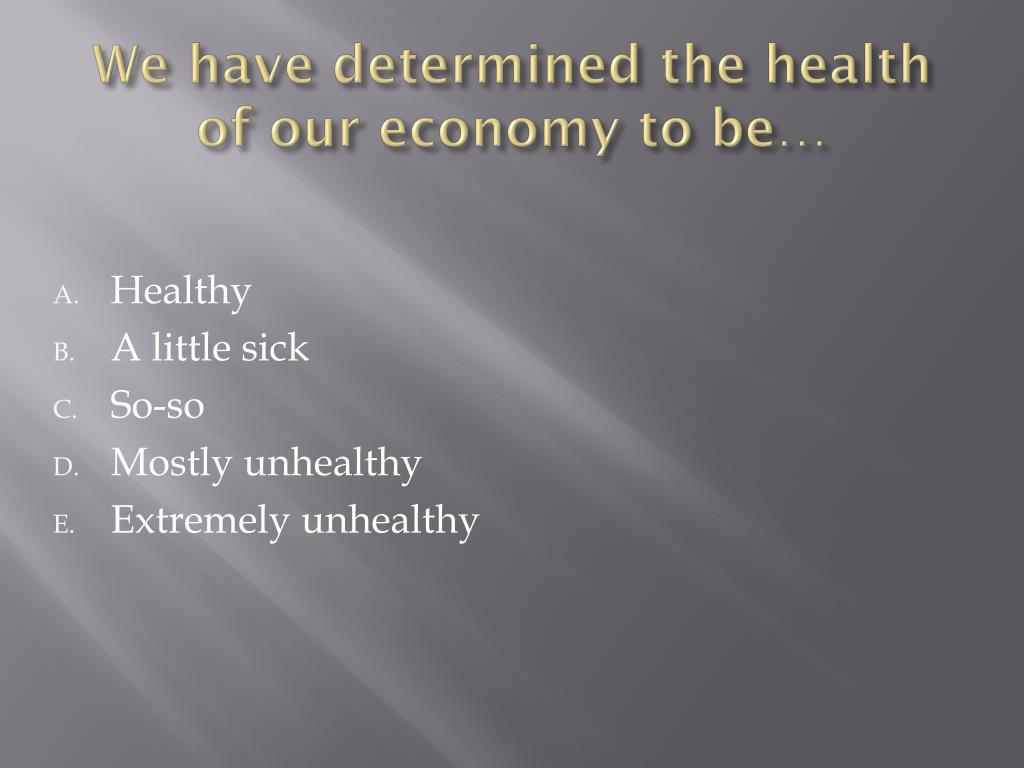 We have determined the health of our economy to be…

A. Healthy
B. A little sick
C. So-so
D. Mostly unhealthy
E. Extremely unhealthy